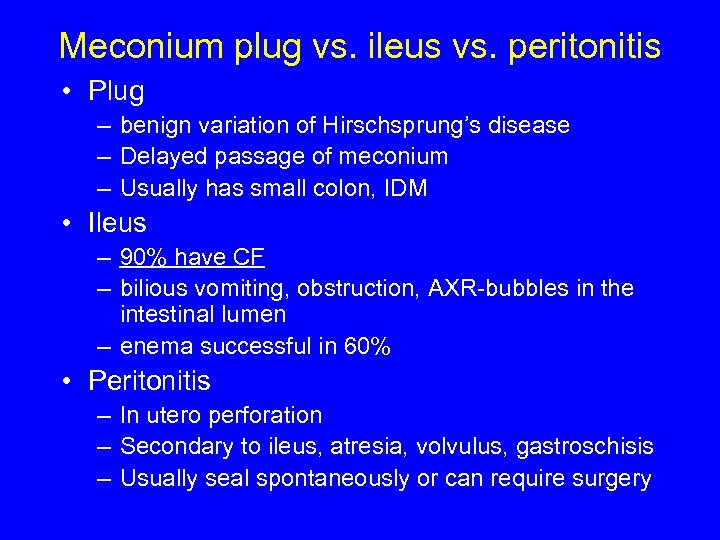 Meconium plug vs. ileus vs. peritonitis

• Plug
– benign variation of Hirschsprung's disease
– Delayed passage of meconium
– Usually has small colon, IDM

• Ileus
– 90% have CF
– bilious vomiting, obstruction, AXR-bubbles in the intestinal lumen
– enema successful in 60%

• Peritonitis
– In utero perforation
– Secondary to ileus, atresia, volvulus, gastroschisis
– Usually seal spontaneously or can require surgery